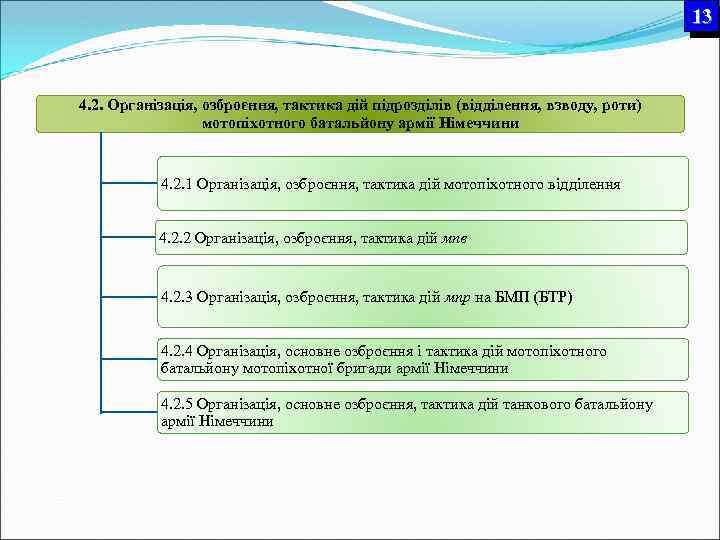 13

4.2. Організація, озброєння, тактика дій підрозділів (відділення, взводу, роти) мотопіхотного батальйону армії Німеччини

4.2.1 Організація, озброєння, тактика дій мотопіхотного відділення

4.2.2 Організація, озброєння, тактика дій мпв

4.2.3 Організація, озброєння, тактика дій мпр на БМП (БТР)

4.2.4 Організація, основне озброєння і тактика дій мотопіхотного батальйону мотопіхотної бригади армії Німеччини

4.2.5 Організація, основне озброєння, тактика дій танкового батальйону армії Німеччини